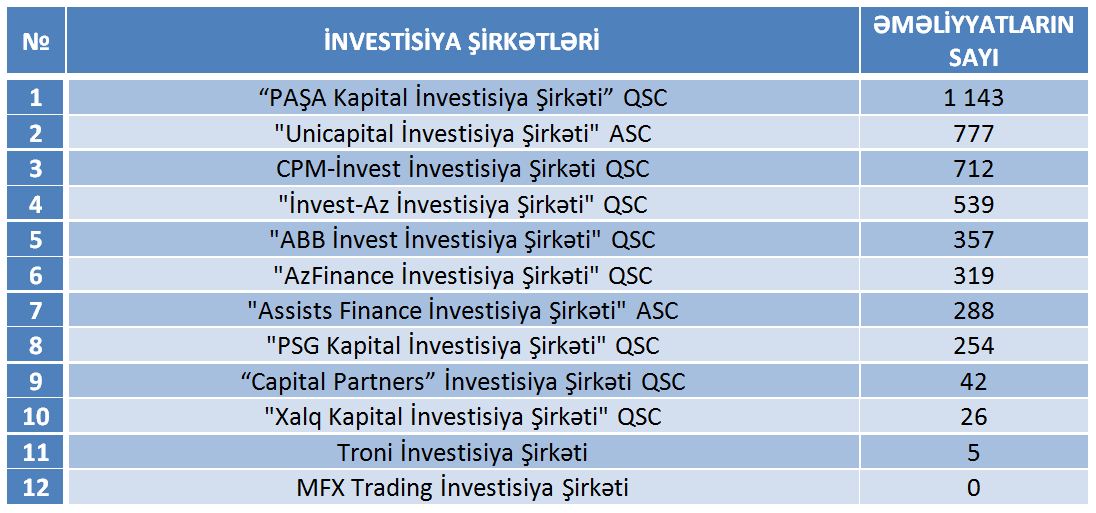 | № | İNVESTİSİYA ŞİRKƏTLƏRİ | ƏMƏLİYYATLARIN SAYI |
|---|---|---|
| 1 | “PAŞA Kapital İnvestisiya Şirkəti” QSC | 1 143 |
| 2 | "Unicapital İnvestisiya Şirkəti" ASC | 777 |
| 3 | CPM-İnvest İnvestisiya Şirkəti QSC | 712 |
| 4 | "İnvest-Az İnvestisiya Şirkəti" QSC | 539 |
| 5 | "ABB İnvest İnvestisiya Şirkəti" QSC | 357 |
| 6 | "AzFinance İnvestisiya Şirkəti" QSC | 319 |
| 7 | "Assists Finance İnvestisiya Şirkəti" ASC | 288 |
| 8 | "PSG Kapital İnvestisiya Şirkəti" QSC | 254 |
| 9 | “Capital Partners” İnvestisiya Şirkəti QSC | 42 |
| 10 | "Xalq Kapital İnvestisiya Şirkəti" QSC | 26 |
| 11 | Troni İnvestisiya Şirkəti | 5 |
| 12 | MFX Trading İnvestisiya Şirkəti | 0 |